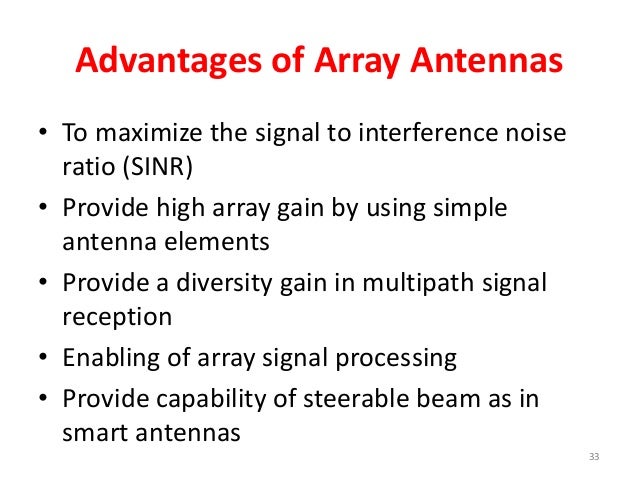 Advantages of Array Antennas

• To maximize the signal to interference noise ratio (SINR)
• Provide high array gain by using simple antenna elements
• Provide a diversity gain in multipath signal reception
• Enabling of array signal processing
• Provide capability of steerable beam as in smart antennas

33